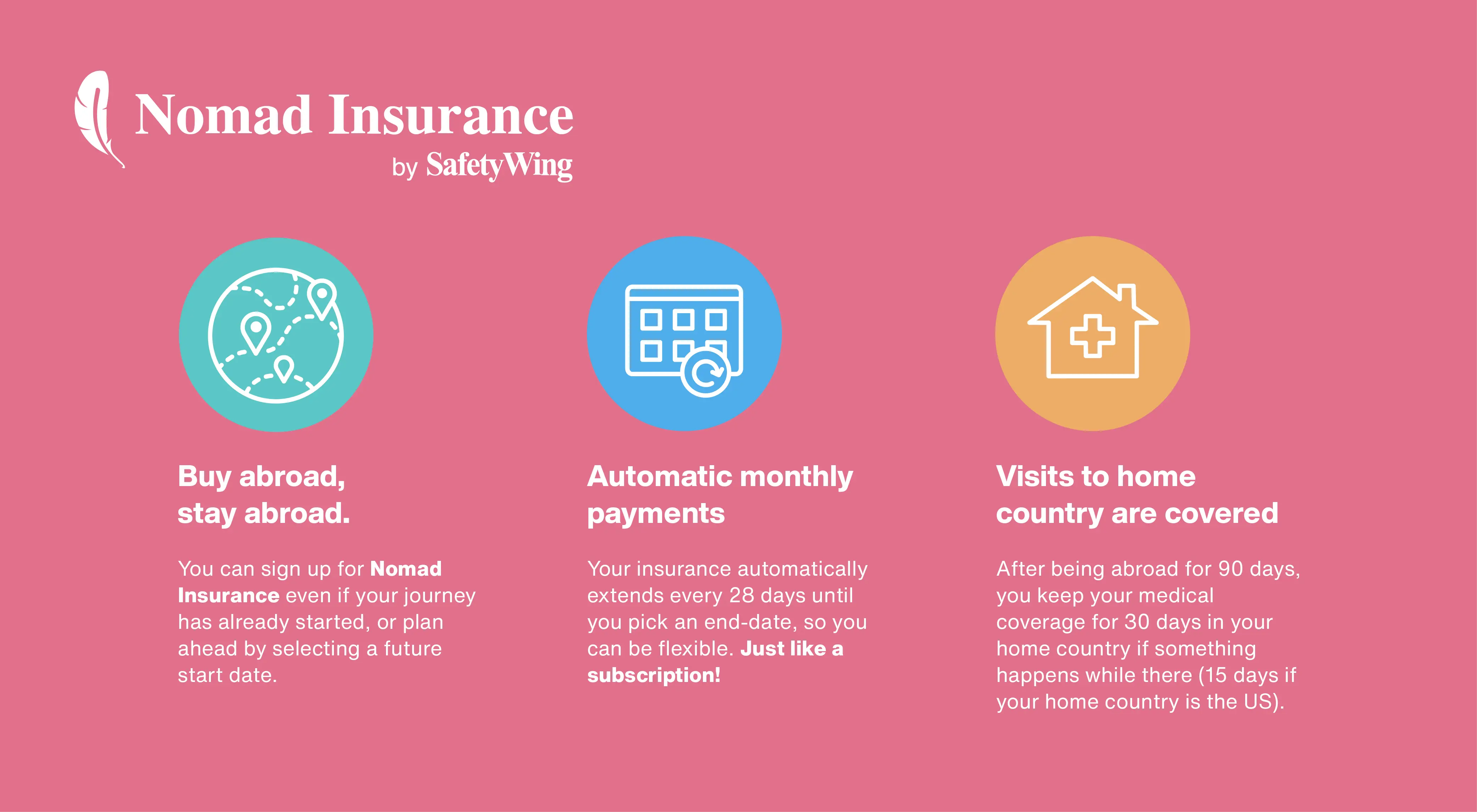 Nomad Insurance
by SafetyWing

Buy abroad,
stay abroad.

You can sign up for Nomad Insurance even if your journey has already started, or plan ahead by selecting a future start date.

Automatic monthly
payments

Your insurance automatically extends every 28 days until you pick an end-date, so you can be flexible. Just like a subscription!

Visits to home
country are covered

After being abroad for 90 days, you keep your medical coverage for 30 days in your home country if something happens while there (15 days if your home country is the US).